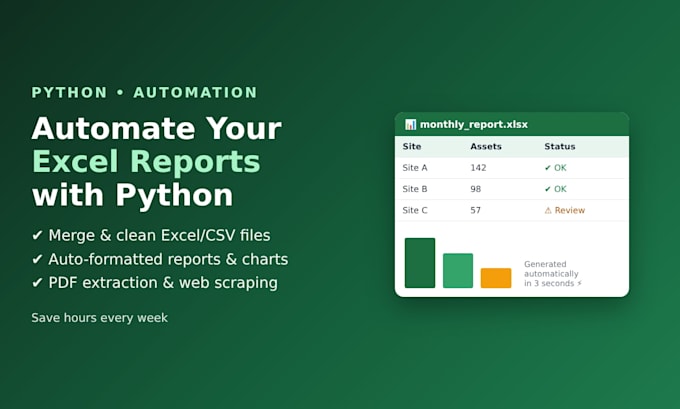 PYTHON • AUTOMATION

Automate Your Excel Reports with Python

✔ Merge & clean Excel/CSV files
✔ Auto-formatted reports & charts
✔ PDF extraction & web scraping

Save hours every week

monthly_report.xlsx

| Site | Assets | Status |
|---|---|---|
| Site A | 142 | ✔ OK |
| Site B | 98 | ✔ OK |
| Site C | 57 | ⚠ Review |

Generated automatically in 3 seconds ⚡